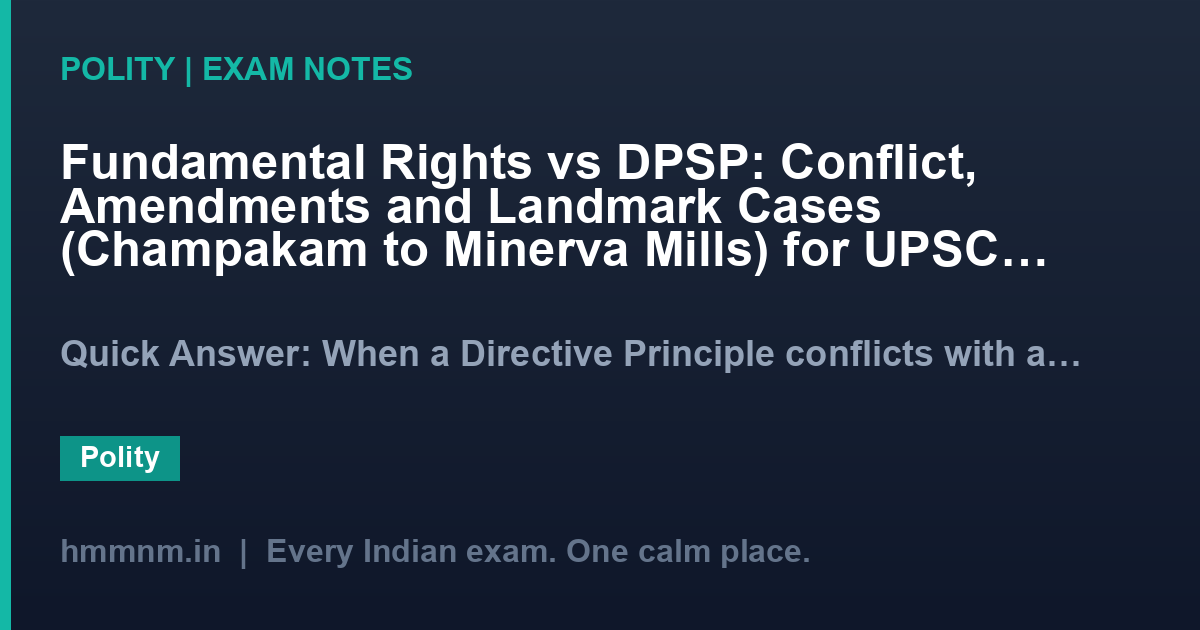 POLITY | EXAM NOTES

Fundamental Rights vs DPSP: Conflict, Amendments and Landmark Cases (Champakam to Minerva Mills) for UPSC…

Quick Answer: When a Directive Principle conflicts with a…

Polity

hmmnm.in | Every Indian exam. One calm place.